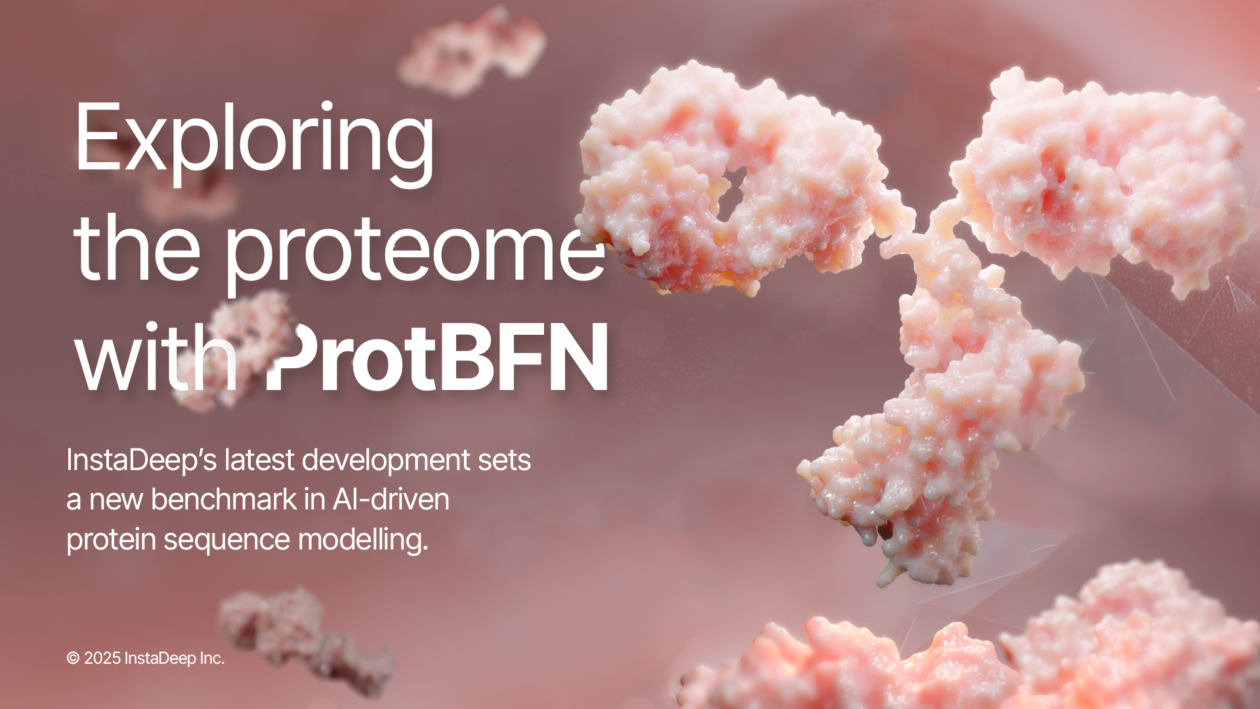 Exploring the proteome with ProtBFN

InstaDeep's latest development sets a new benchmark in AI-driven protein sequence modelling.

© 2025 InstaDeep Inc.